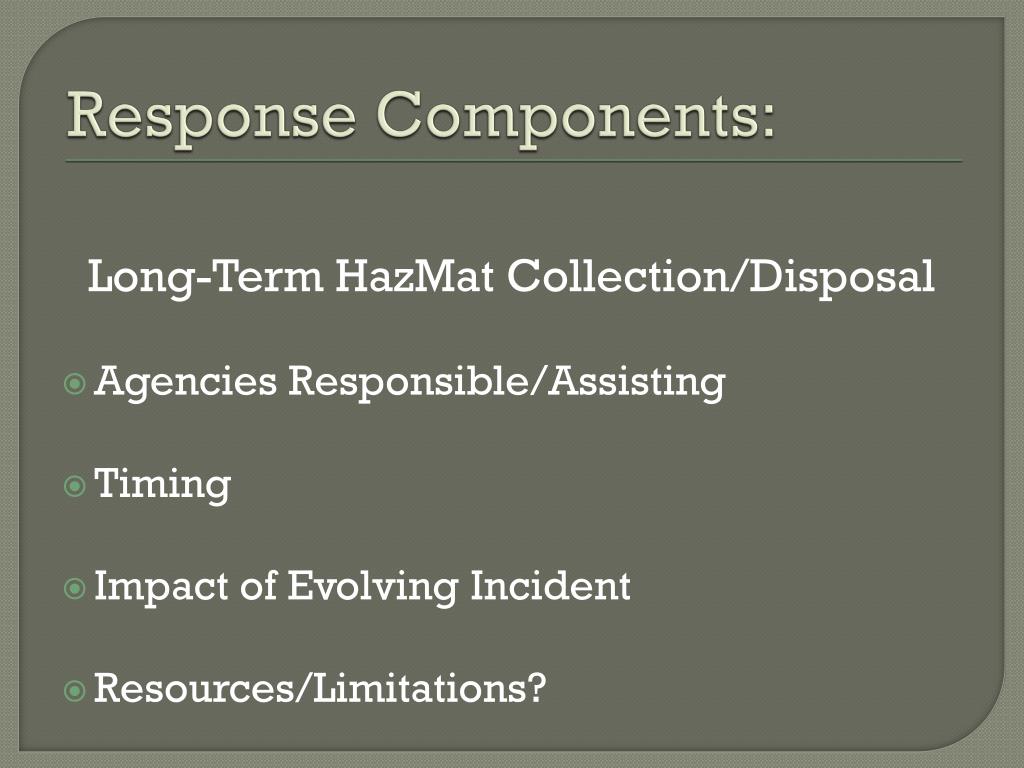 Response Components:

Long-Term HazMat Collection/Disposal

Agencies Responsible/Assisting

Timing

Impact of Evolving Incident

Resources/Limitations?